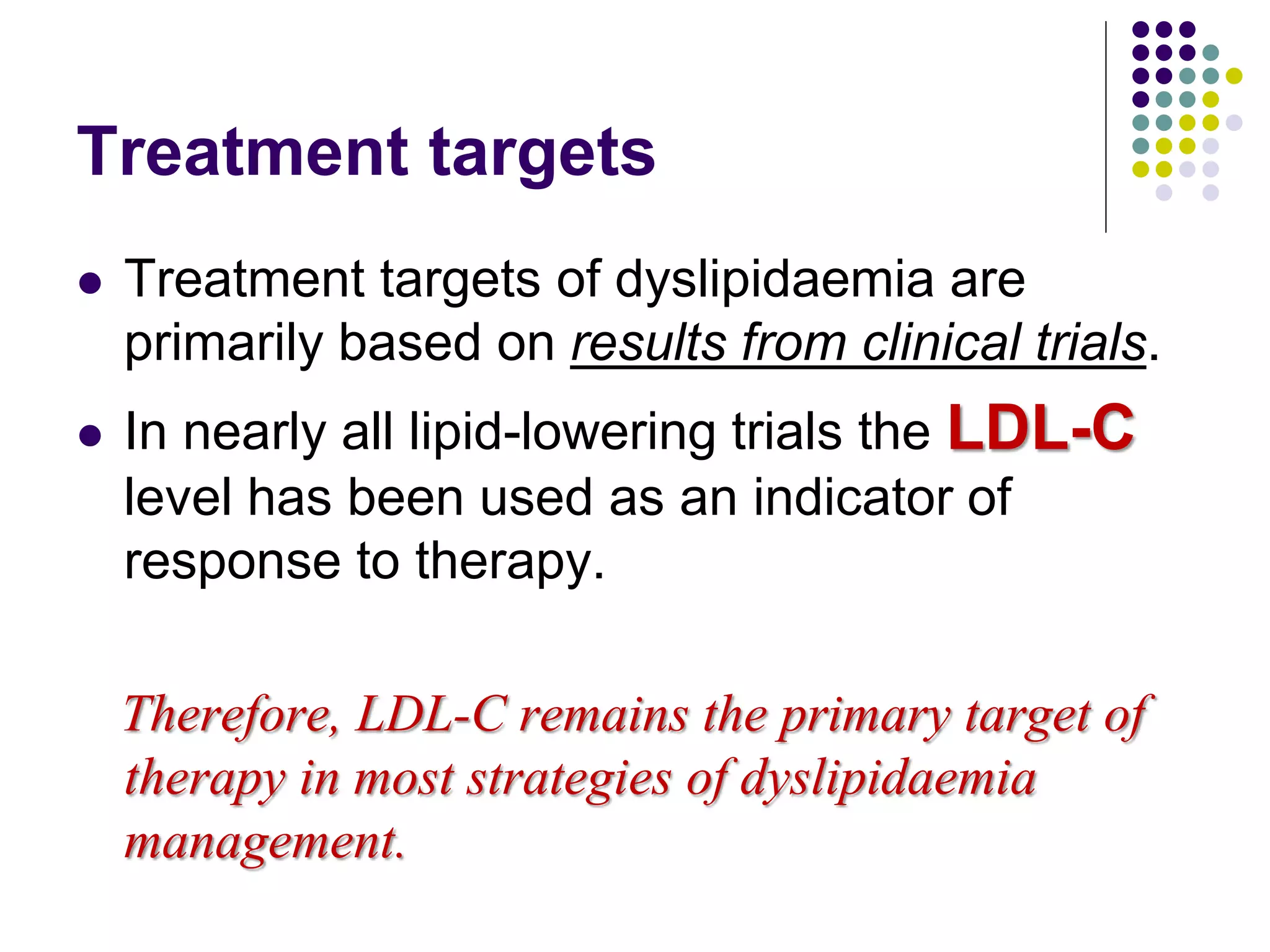 Treatment targets

- Treatment targets of dyslipidaemia are primarily based on results from clinical trials.
- In nearly all lipid-lowering trials the LDL-C level has been used as an indicator of response to therapy.

Therefore, LDL-C remains the primary target of therapy in most strategies of dyslipidaemia management.